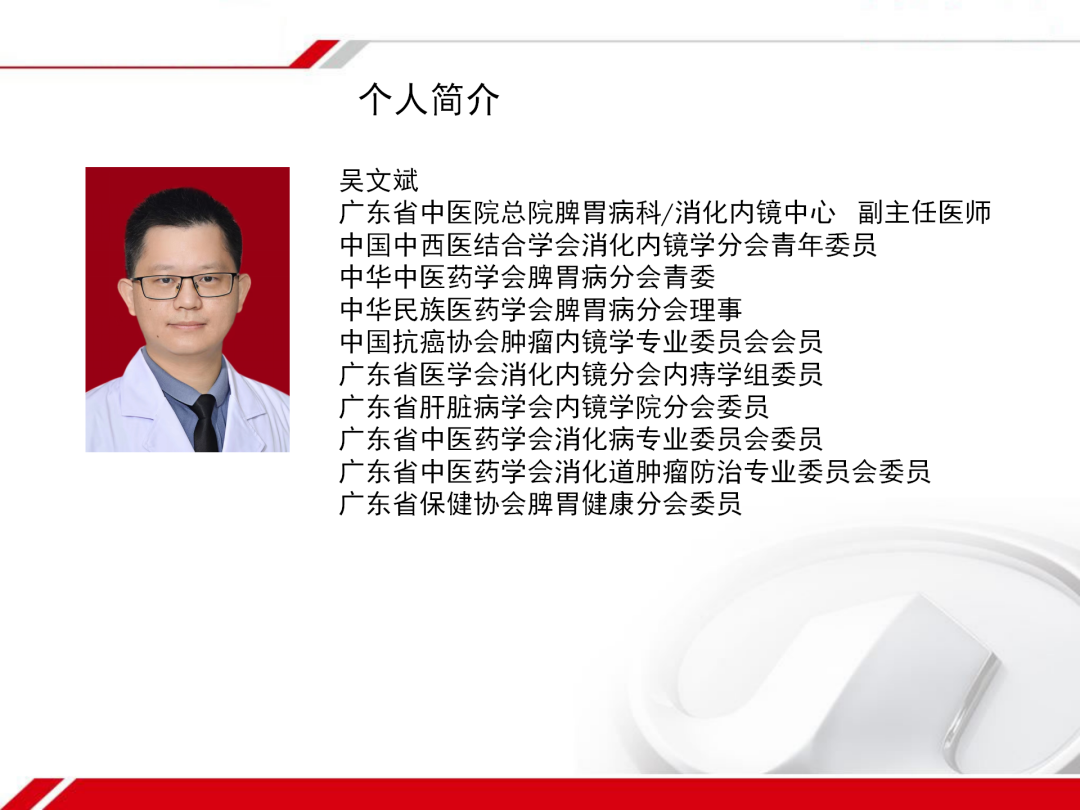 个人简介

吴文斌
广东省中医院总院脾胃病科/消化内镜中心 副主任医师
中国中西医结合学会消化内镜学分会青年委员
中华中医药学会脾胃病分会青委
中华民族医药学会脾胃病分会理事
中国抗癌协会肿瘤内镜学专业委员会会员
广东省医学会消化内镜分会内痔学组委员
广东省肝脏病学会内镜学院分会委员
广东省中医药学会消化病专业委员会委员
广东省中医药学会消化道肿瘤防治专业委员会委员
广东省保健协会脾胃健康分会委员